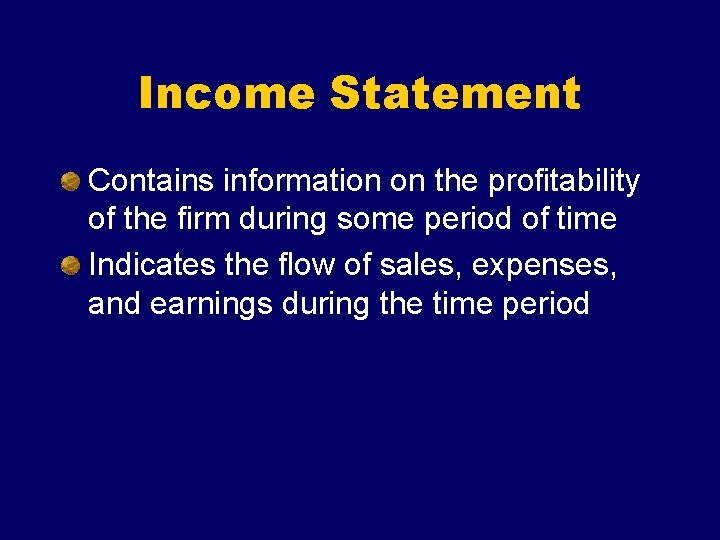 Income Statement

Contains information on the profitability of the firm during some period of time

Indicates the flow of sales, expenses, and earnings during the time period